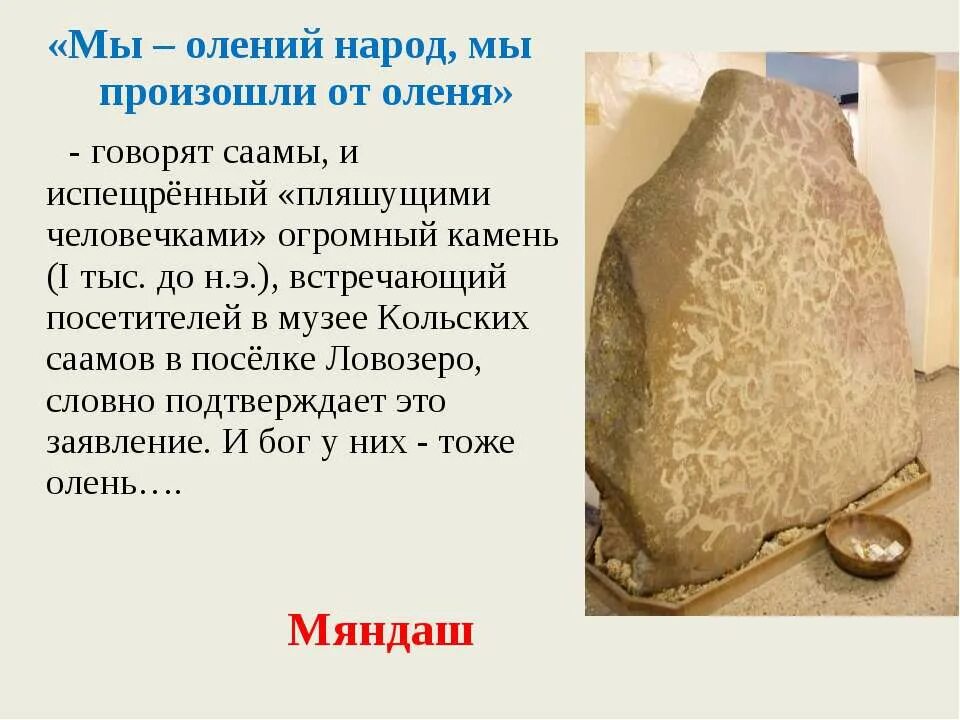 «Мы – олений народ, мы произошли от оленя»

- говорят саамы, и испещрённый «пляшущими человечками» огромный камень (I тыс. до н.э.), встречающий посетителей в музее Кольских саамов в посёлке Ловозеро, словно подтверждает это заявление. И бог у них - тоже олень….

Мяндаш